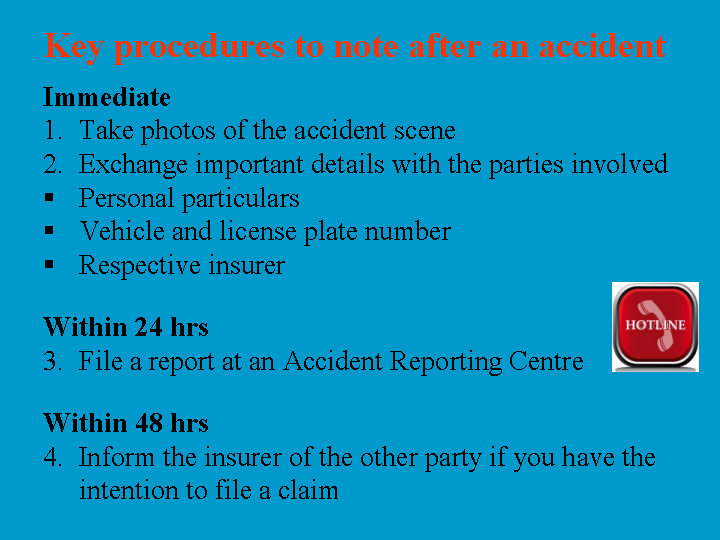 Key procedures to note after an accident

Immediate

1. Take photos of the accident scene
2. Exchange important details with the parties involved

▪ Personal particulars
▪ Vehicle and license plate number
▪ Respective insurer

Within 24 hrs

3. File a report at an Accident Reporting Centre

HOTLINE

Within 48 hrs

4. Inform the insurer of the other party if you have the intention to file a claim